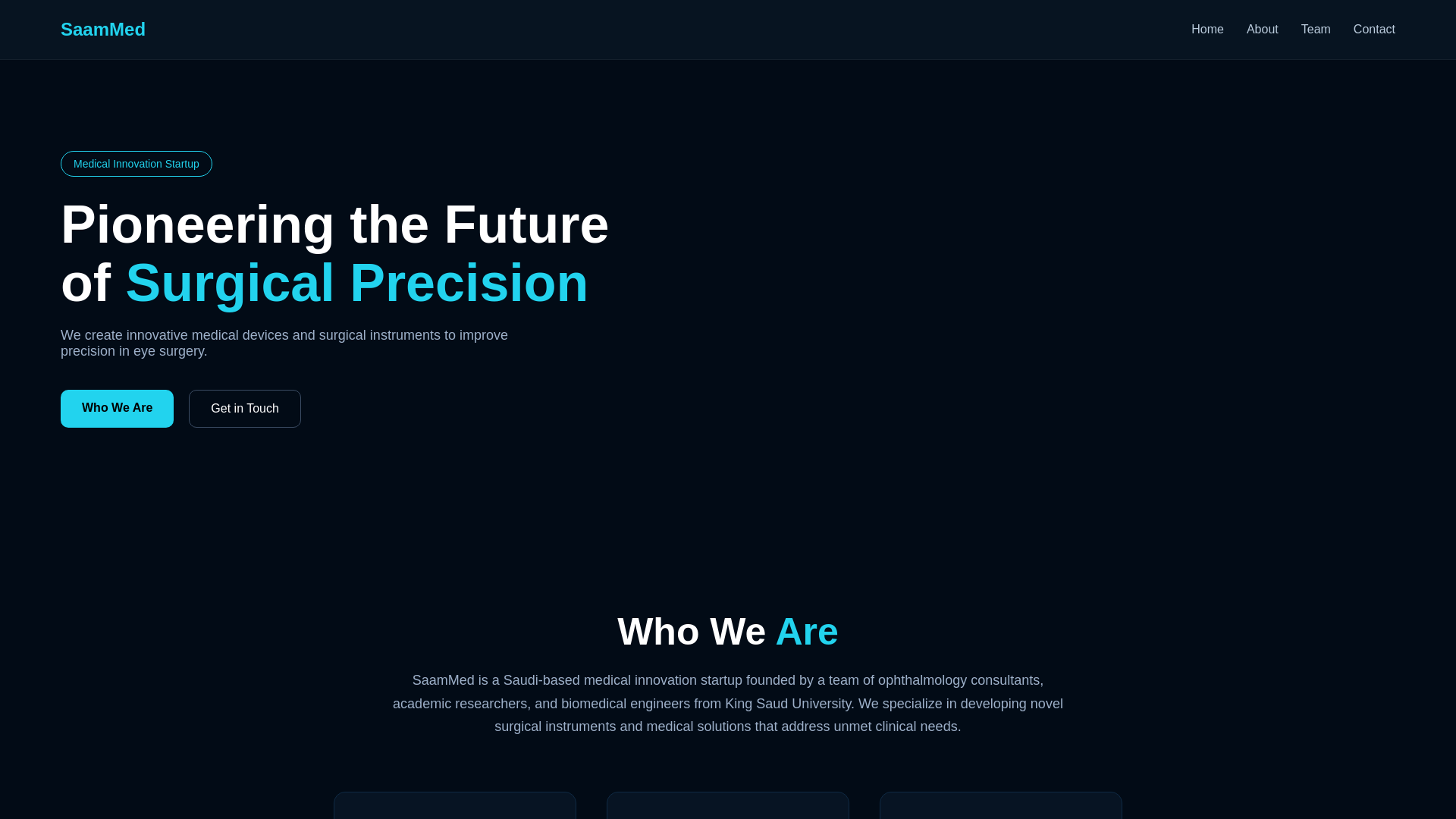 SaamMed

Home About Team Contact

Medical Innovation Startup

Pioneering the Future of Surgical Precision

We create innovative medical devices and surgical instruments to improve precision in eye surgery.

Who We Are

Get in Touch

Who We Are

SaamMed is a Saudi-based medical innovation startup founded by a team of ophthalmology consultants, academic researchers, and biomedical engineers from King Saud University. We specialize in developing novel surgical instruments and medical solutions that address unmet clinical needs.